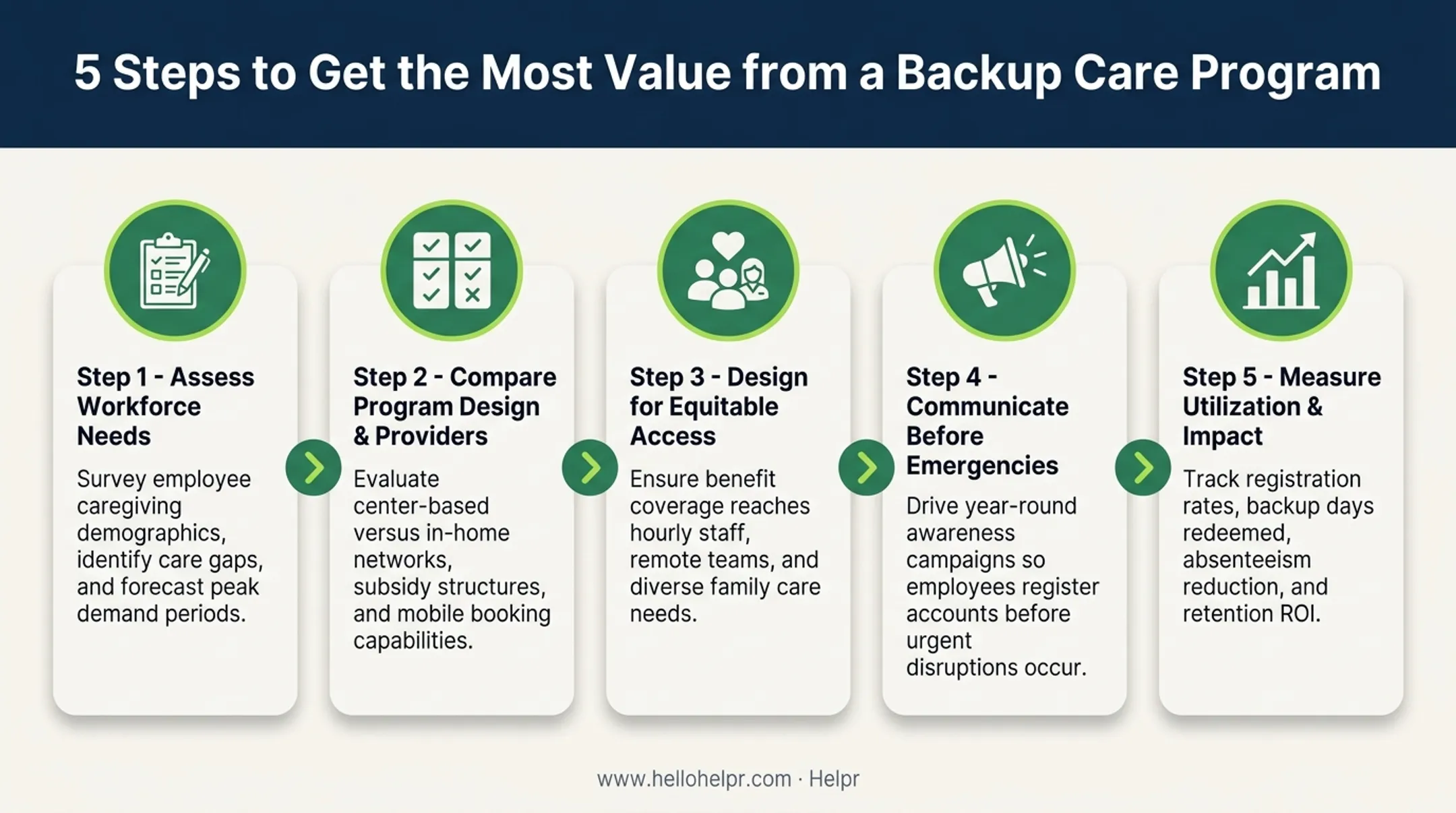 5 Steps to Get the Most Value from a Backup Care Program

Step 1 - Assess Workforce Needs

Survey employee caregiving demographics, identify care gaps, and forecast peak demand periods.

Step 2 - Compare Program Design & Providers

Evaluate center-based versus in-home networks, subsidy structures, and mobile booking capabilities.

Step 3 - Design for Equitable Access

Ensure benefit coverage reaches hourly staff, remote teams, and diverse family care needs.

Step 4 - Communicate Before Emergencies

Drive year-round awareness campaigns so employees register accounts before urgent disruptions occur.

Step 5 - Measure Utilization & Impact

Track registration rates, backup days redeemed, absenteeism reduction, and retention ROI.

www.hellohelpr.com · Helpr